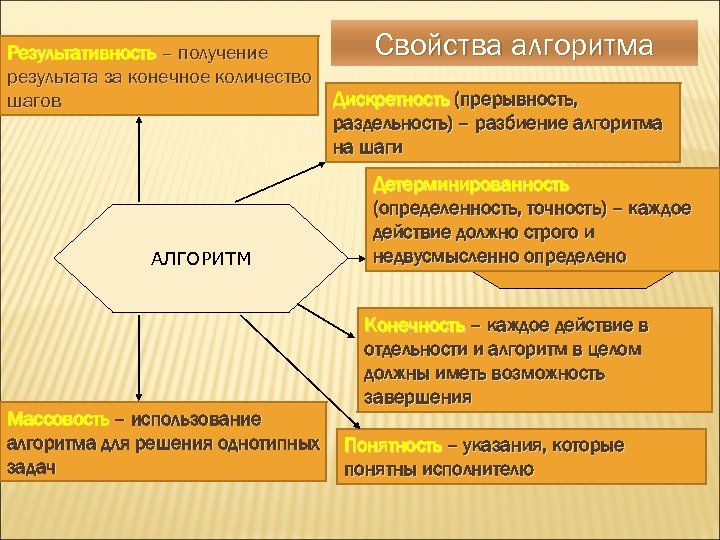 Свойства алгоритма

Результативность – получение результата за конечное количество шагов

Дискретность (прерывность, раздельность) – разбиение алгоритма на шаги

Детерминированность (определенность, точность) – каждое действие должно строго и недвусмысленно определено

АЛГОРИТМ

Конечность – каждое действие в отдельности и алгоритм в целом должны иметь возможность завершения

Массовость – использование алгоритма для решения однотипных задач

Понятность – указания, которые понятны исполнителю